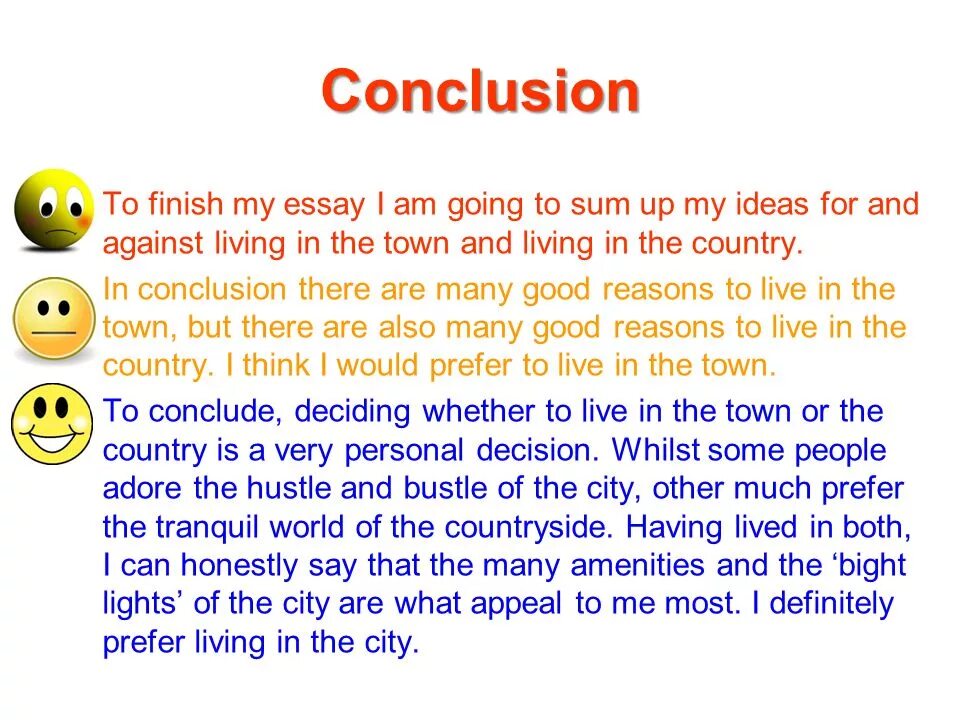 Conclusion

To finish my essay I am going to sum up my ideas for and against living in the town and living in the country.

In conclusion there are many good reasons to live in the town, but there are also many good reasons to live in the country. I think I would prefer to live in the town.

To conclude, deciding whether to live in the town or the country is a very personal decision. Whilst some people adore the hustle and bustle of the city, other much prefer the tranquil world of the countryside. Having lived in both, I can honestly say that the many amenities and the ‘bight lights’ of the city are what appeal to me most. I definitely prefer living in the city.